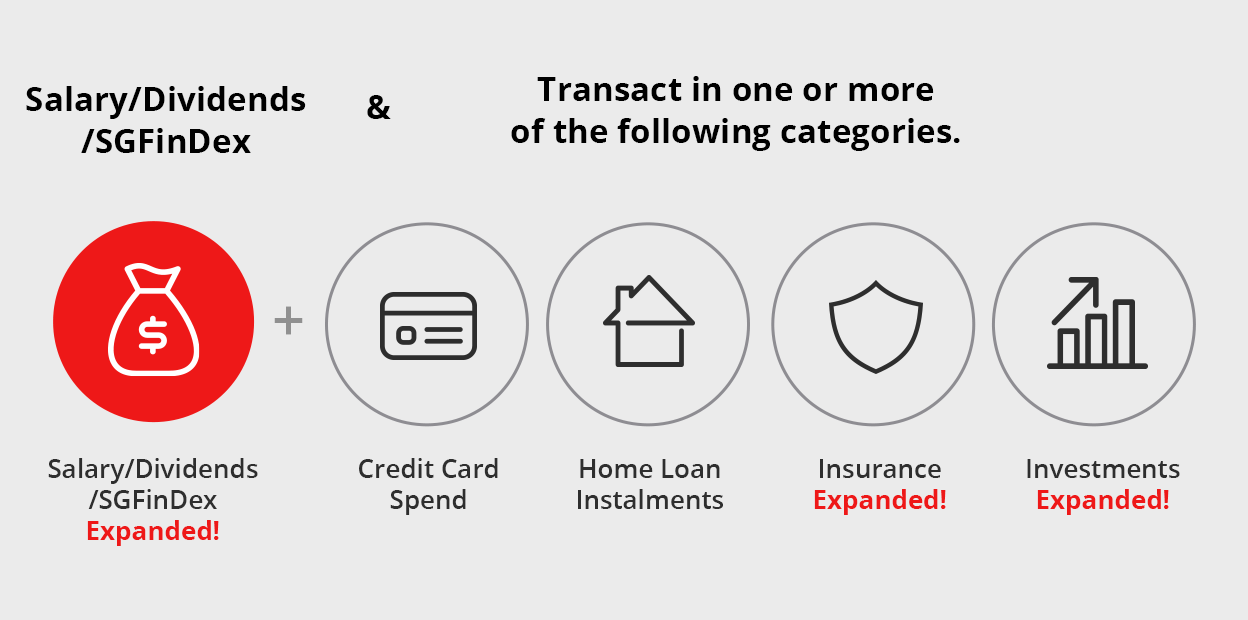 Salary/Dividends /SGFinDex

&

Transact in one or more of the following categories.

$

+

Salary/Dividends /SGFinDex
Expanded!

Credit Card Spend

Home Loan Instalments

Insurance
Expanded!

Investments
Expanded!